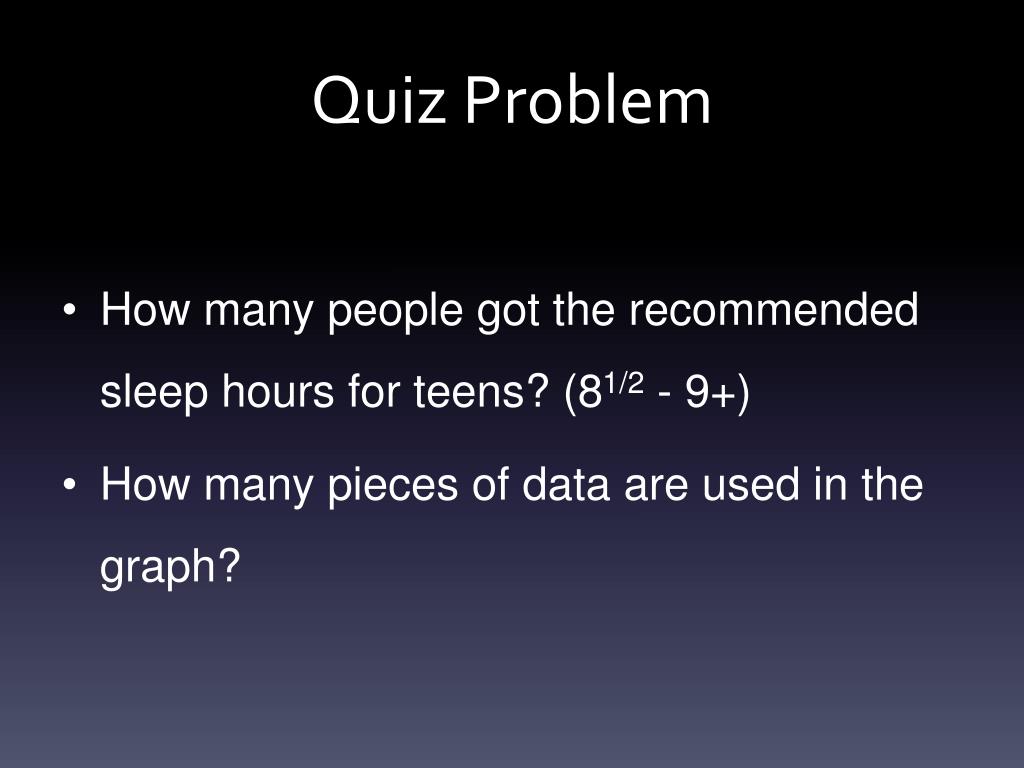 Quiz Problem

• How many people got the recommended sleep hours for teens? ($8^{1/2}$ - 9+)

• How many pieces of data are used in the graph?